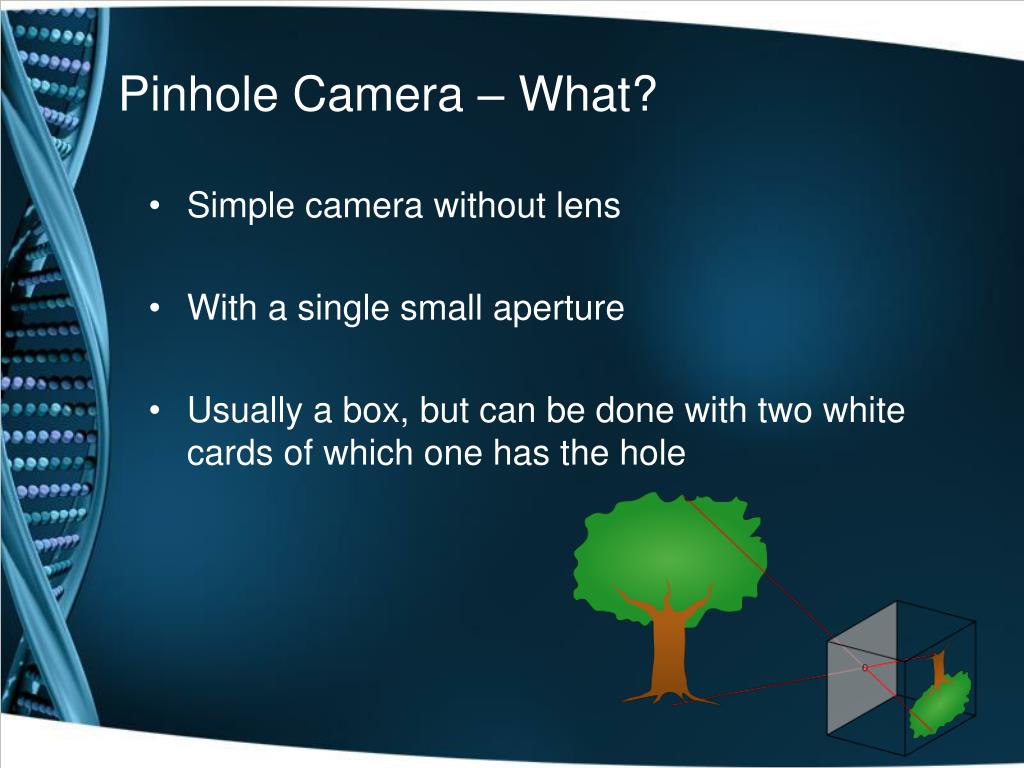 Pinhole Camera – What?

• Simple camera without lens

• With a single small aperture

• Usually a box, but can be done with two white cards of which one has the hole